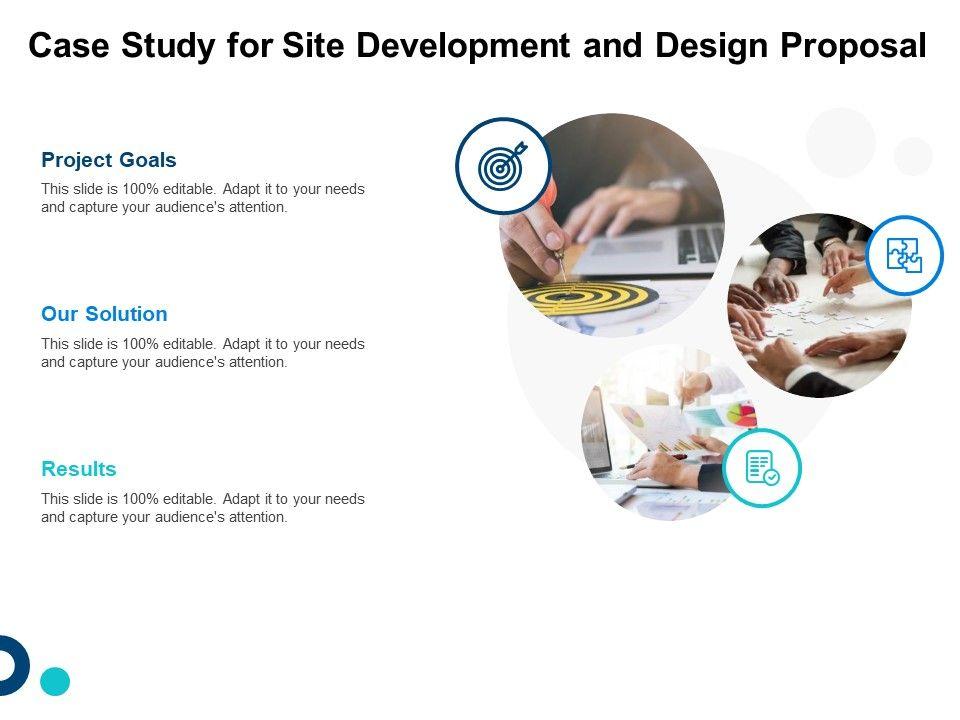 Case Study for Site Development and Design Proposal

Project Goals

This slide is 100% editable. Adapt it to your needs and capture your audience's attention.

Our Solution

This slide is 100% editable. Adapt it to your needs and capture your audience's attention.

Results

This slide is 100% editable. Adapt it to your needs and capture your audience's attention.